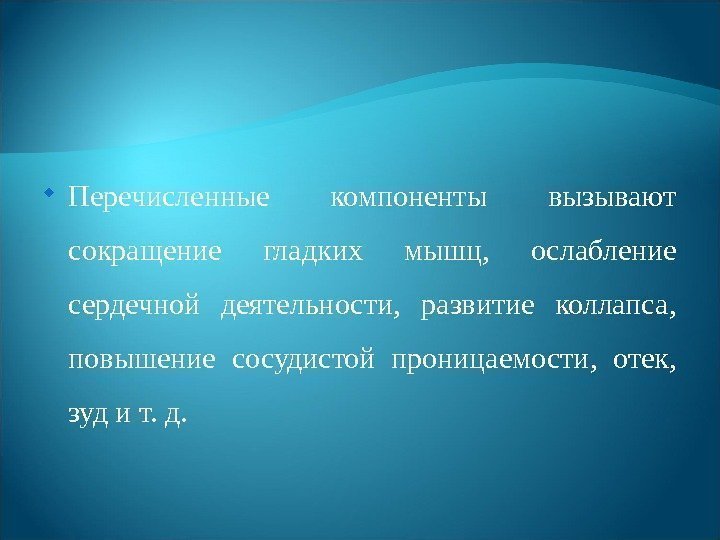 Перечисленные компоненты вызывают сокращение гладких мышц, ослабление сердечной деятельности, развитие коллапса, повышение сосудистой проницаемости, отек, зуд и т. д.